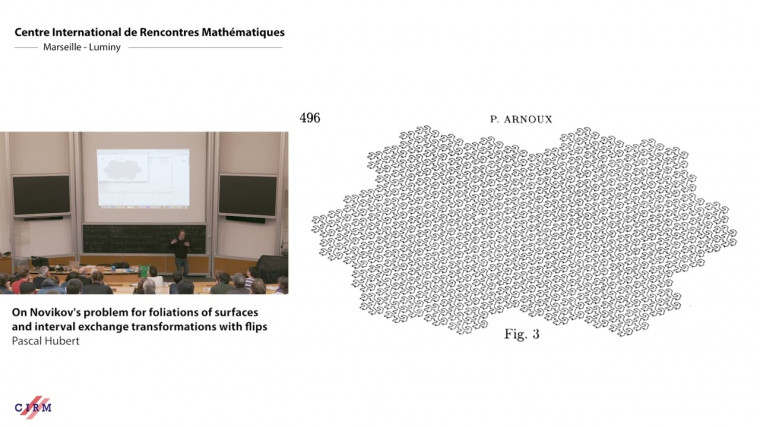 Centre International de Rencontres Mathématiques
Marseille - Luminy

On Novikov's problem for foliations of surfaces and interval exchange transformations with flips
Pascal Hubert

CIRM

496

P. ARNOUX

Fig. 3